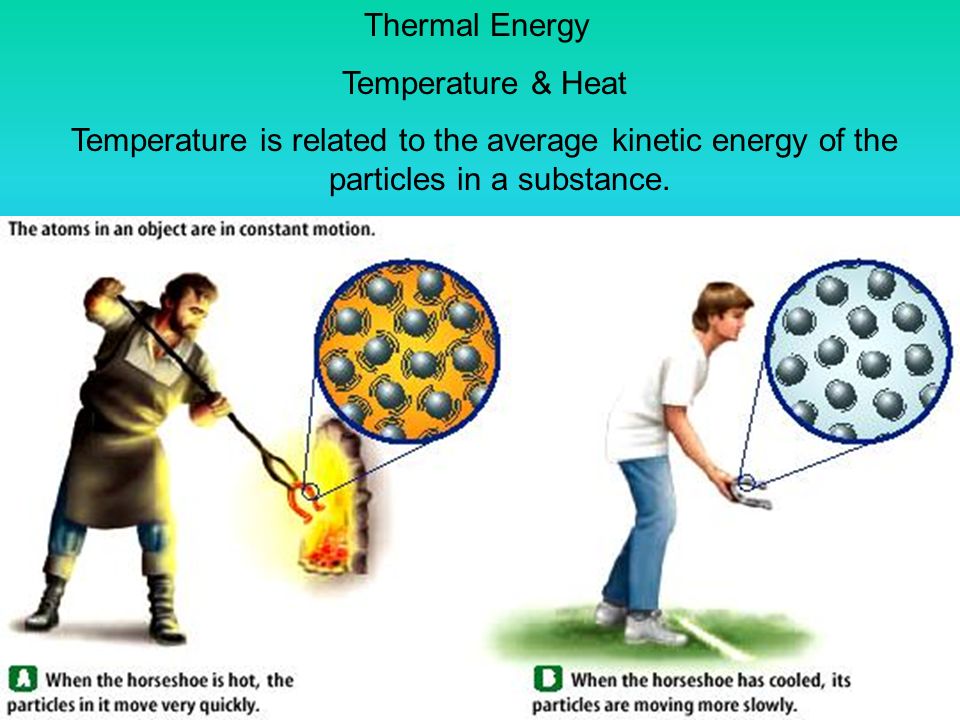 Thermal Energy

Temperature & Heat

Temperature is related to the average kinetic energy of the particles in a substance.

The atoms in an object are in constant motion.

A When the horseshoe is hot, the particles in it move very quickly.

B When the horseshoe has cooled, its particles are moving more slowly.